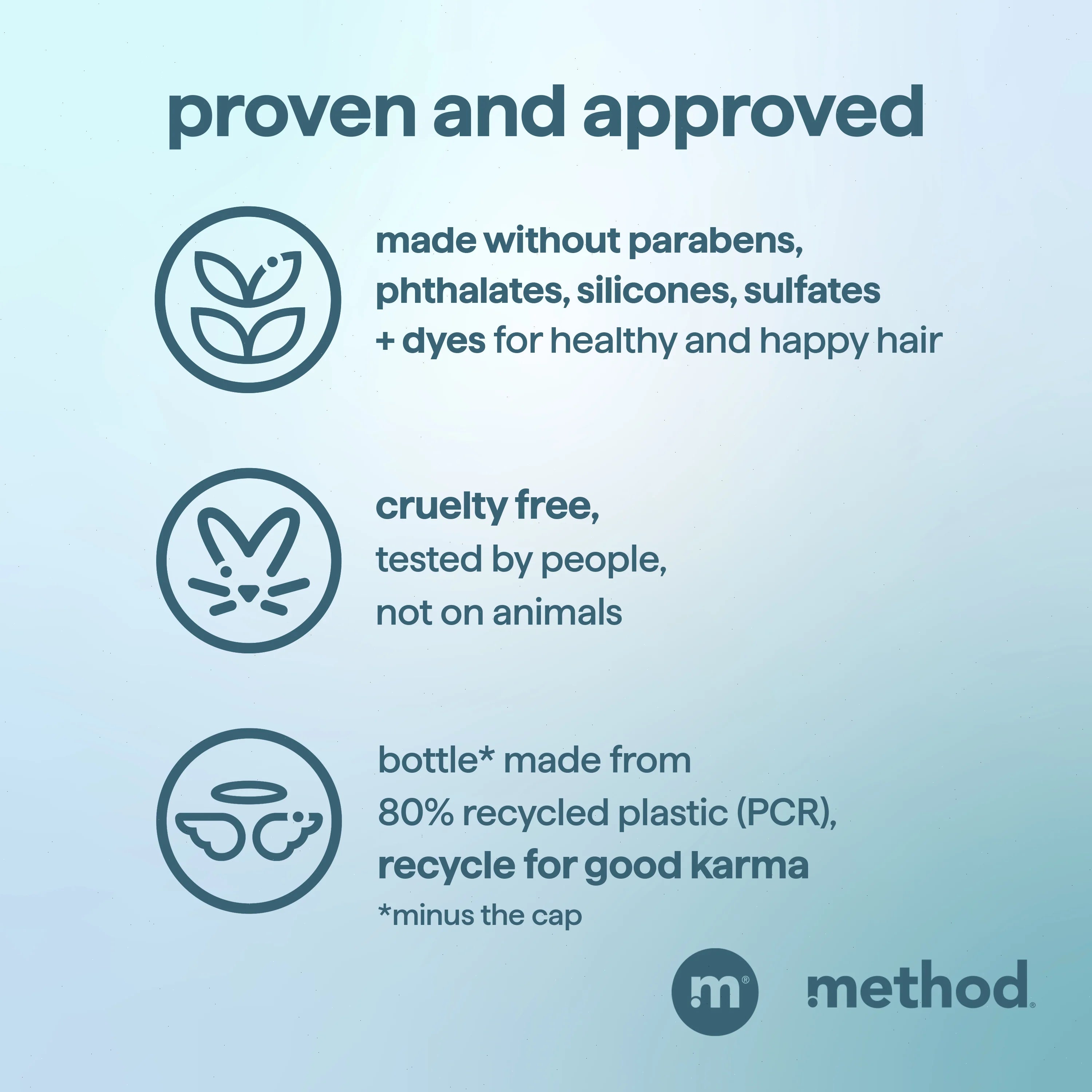 proven and approved

made without parabens, phthalates, silicones, sulfates + dyes for healthy and happy hair

cruelty free, tested by people, not on animals

bottle* made from 80% recycled plastic (PCR), recycle for good karma
*minus the cap

m®

method®